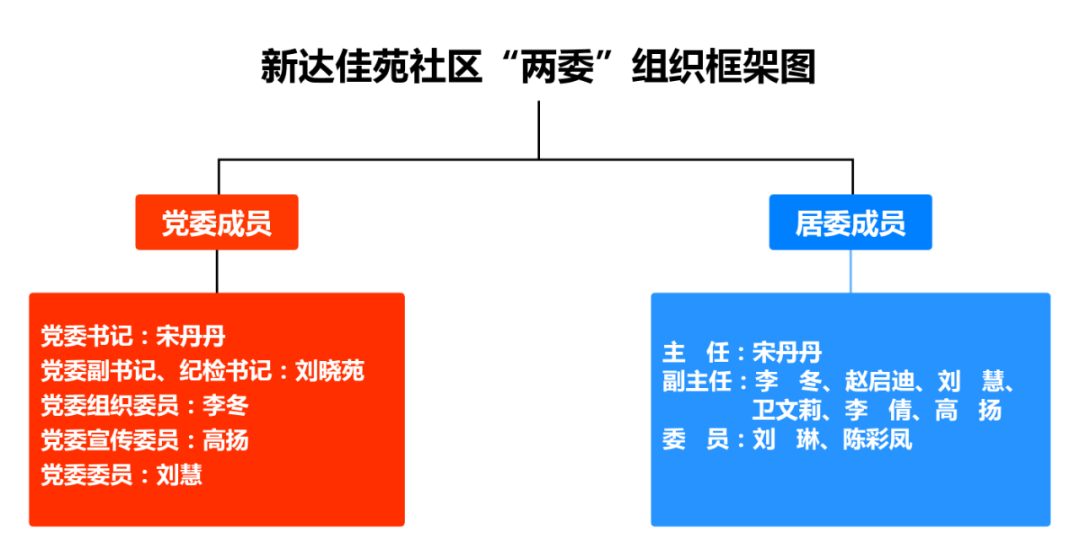 新达佳苑社区“两委”组织框架图

党委成员

党委书记：宋丹丹
党委副书记、纪检书记：刘晓苑
党委组织委员：李冬
党委宣传委员：高扬
党委委员：刘慧

居委成员

主　任：宋丹丹
副主任：李　冬、赵启迪、刘　慧、卫文莉、李　倩、高　扬
委　员：刘　琳、陈彩凤